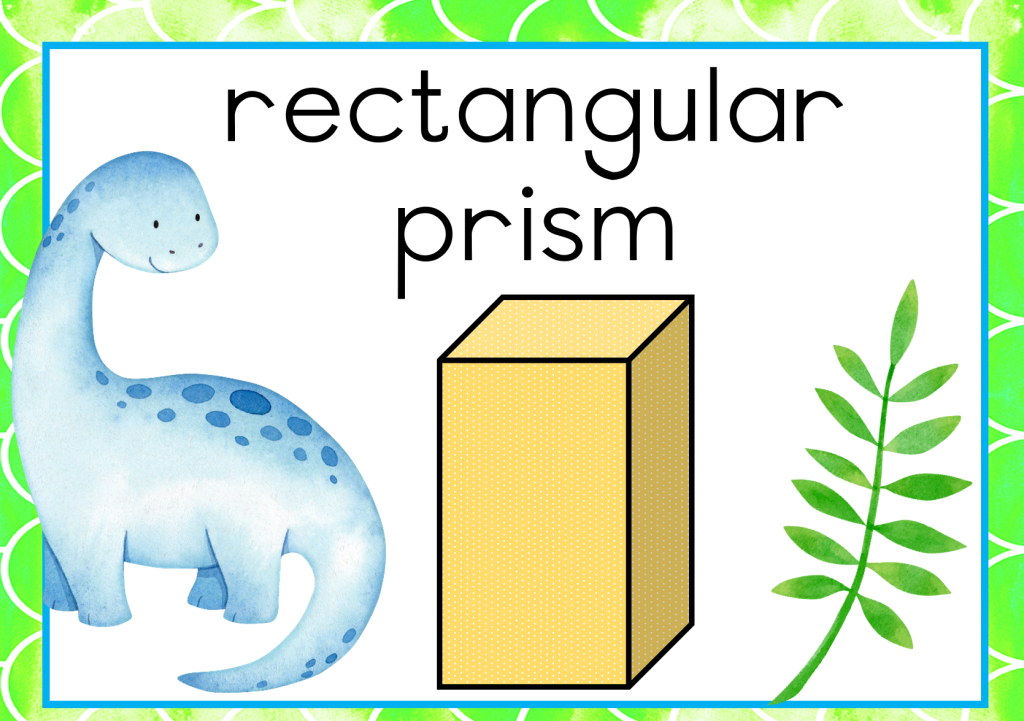 rectangular
prism